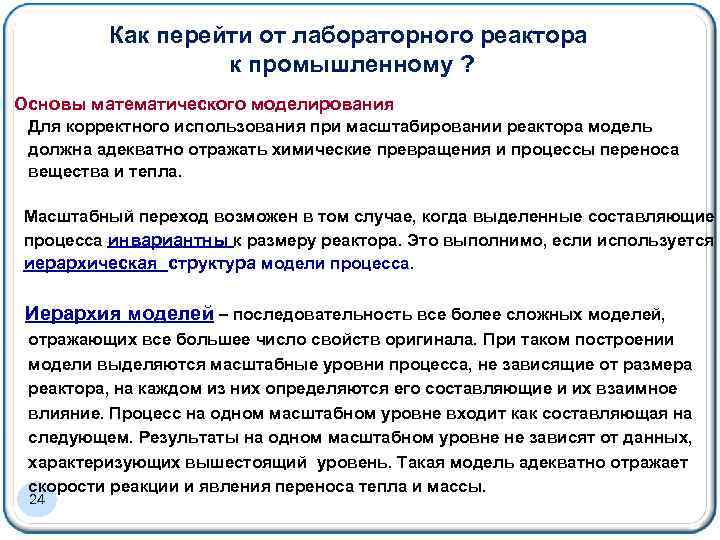 Как перейти от лабораторного реактора к промышленному ?

Основы математического моделирования

Для корректного использования при масштабировании реактора модель должна адекватно отражать химические превращения и процессы переноса вещества и тепла.

Масштабный переход возможен в том случае, когда выделенные составляющие процесса инвариантны к размеру реактора. Это выполнимо, если используется иерархическая структура модели процесса.

Иерархия моделей – последовательность все более сложных моделей, отражающих все большее число свойств оригинала. При таком построении модели выделяются масштабные уровни процесса, не зависящие от размера реактора, на каждом из них определяются его составляющие и их взаимное влияние. Процесс на одном масштабном уровне входит как составляющая на следующем. Результаты на одном масштабном уровне не зависят от данных, характеризующих вышестоящий уровень. Такая модель адекватно отражает скорости реакции и явления переноса тепла и массы.

24